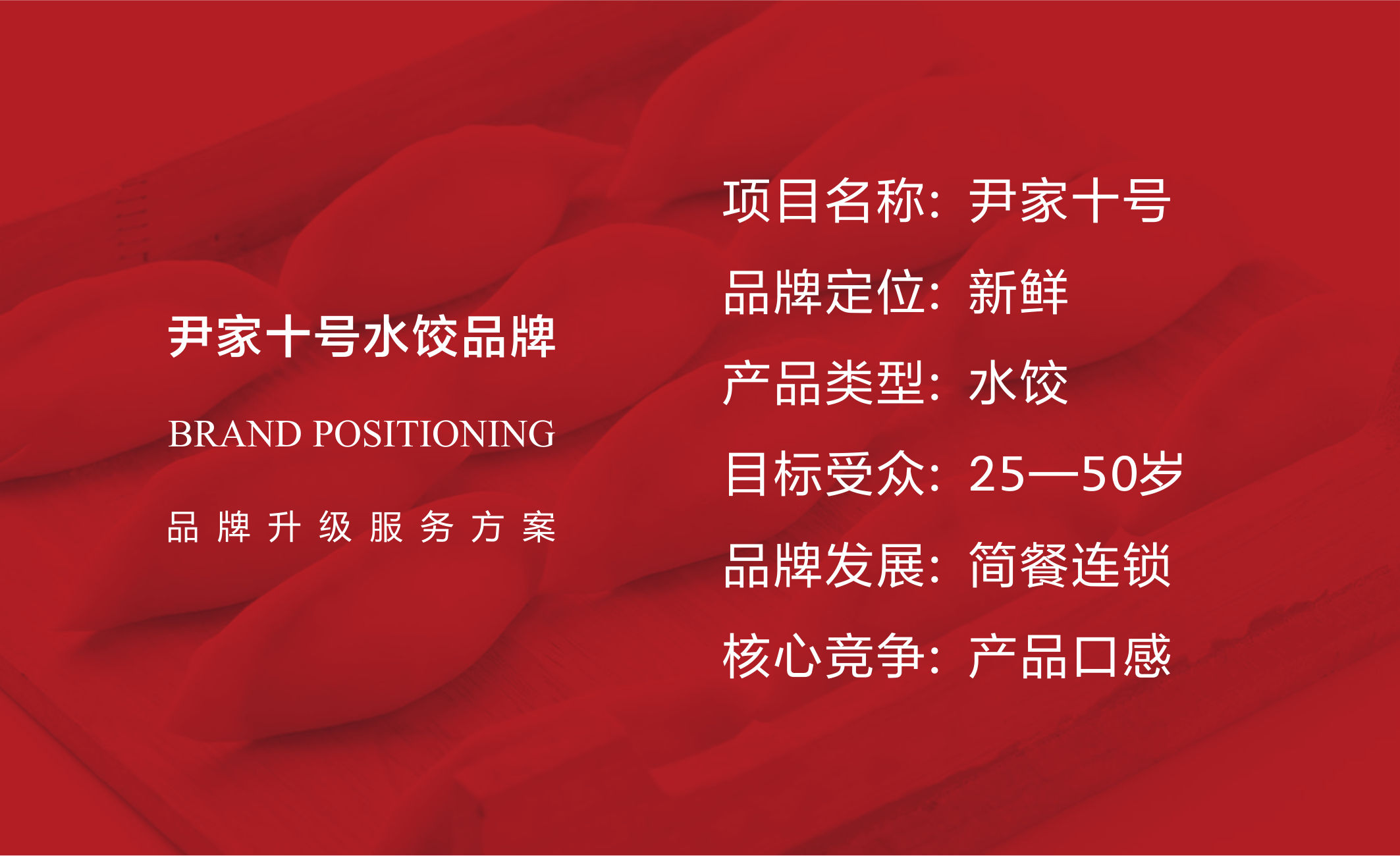 尹家十号水饺品牌

BRAND POSITIONING

品牌升级服务方案

项目名称：尹家十号

品牌定位：新鲜

产品类型：水饺

目标受众：25—50岁

品牌发展：简餐连锁

核心竞争：产品口感